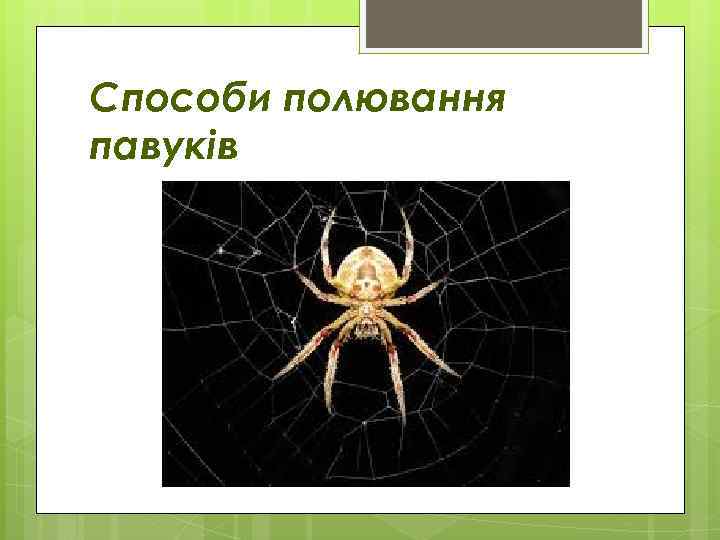 Способи полювання павуків